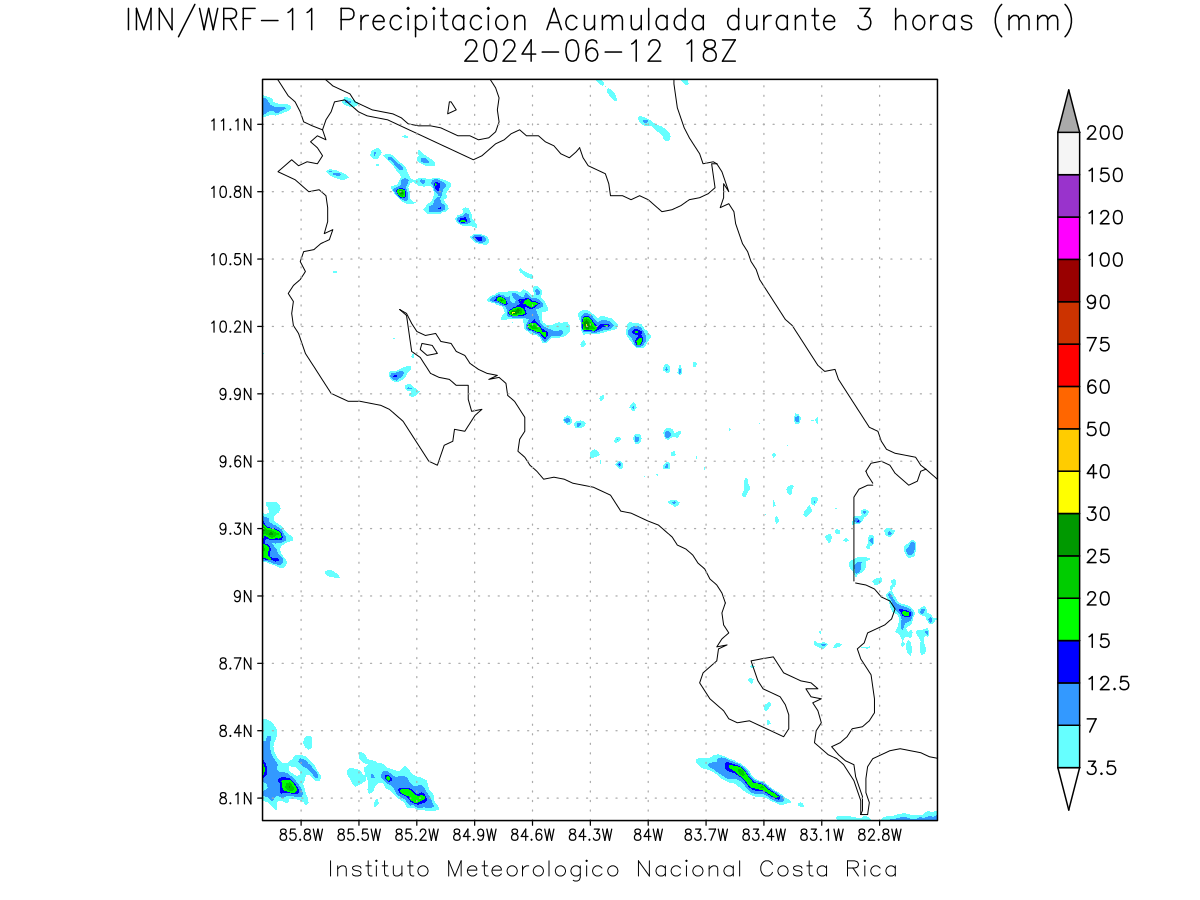 IMN/WRF-11 Precipitacion Acumulada durante 3 horas (mm)
2024-06-12 18Z

11.1N
10.8N
10.5N
10.2N
9.9N
9.6N
9.3N
9N
8.7N
8.4N
8.1N

85.8W 85.5W 85.2W 84.9W 84.6W 84.3W 84W 83.7W 83.4W 83.1W 82.8W

200
150
120
100
90
75
60
50
40
30
25
20
15
12.5
7
3.5

Instituto Meteorologico Nacional Costa Rica